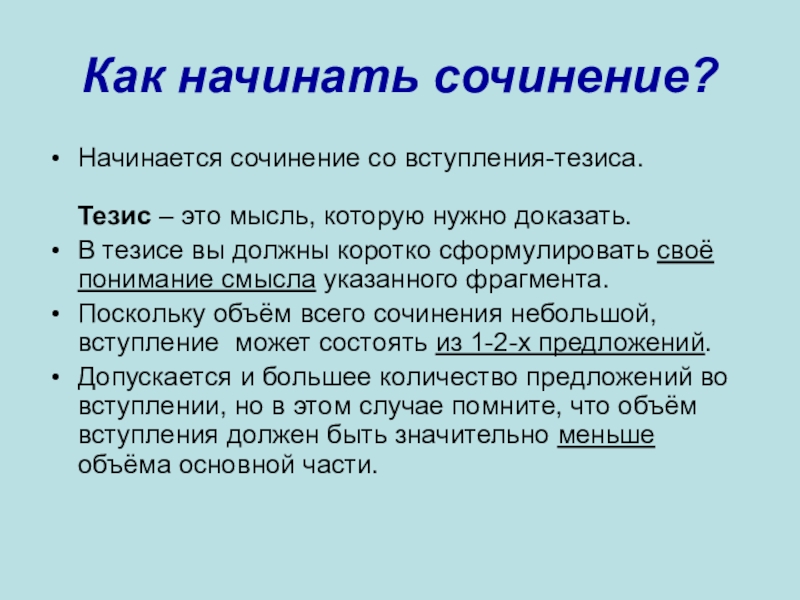 Как начинать сочинение?

• Начинается сочинение со вступления-тезиса.

Тезис – это мысль, которую нужно доказать.

• В тезисе вы должны коротко сформулировать своё понимание смысла указанного фрагмента.

• Поскольку объём всего сочинения небольшой, вступление может состоять из 1-2-х предложений.

• Допускается и большее количество предложений во вступлении, но в этом случае помните, что объём вступления должен быть значительно меньше объёма основной части.